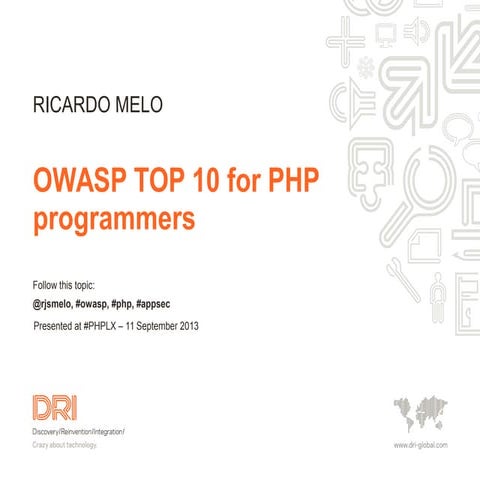 RICARDO MELO

OWASP TOP 10 for PHP programmers

Follow this topic:

@rjsmelo, #owasp, #php, #appsec

Presented at #PHPLX – 11 September 2013

DRI

Discovery/Reinvention/Integration/

Crazy about technology.

www.dri-global.com